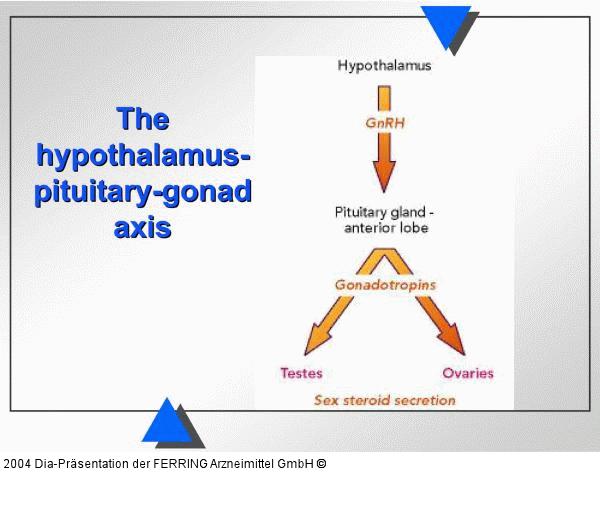 The hypothalamus-pituitary-gonad axis

Hypothalamus

GnRH

Pituitary gland - anterior lobe

Gonadotropins

Testes

Ovaries

Sex steroid secretion

2004 Dia-Präsentation der FERRING Arzneimittel GmbH ©